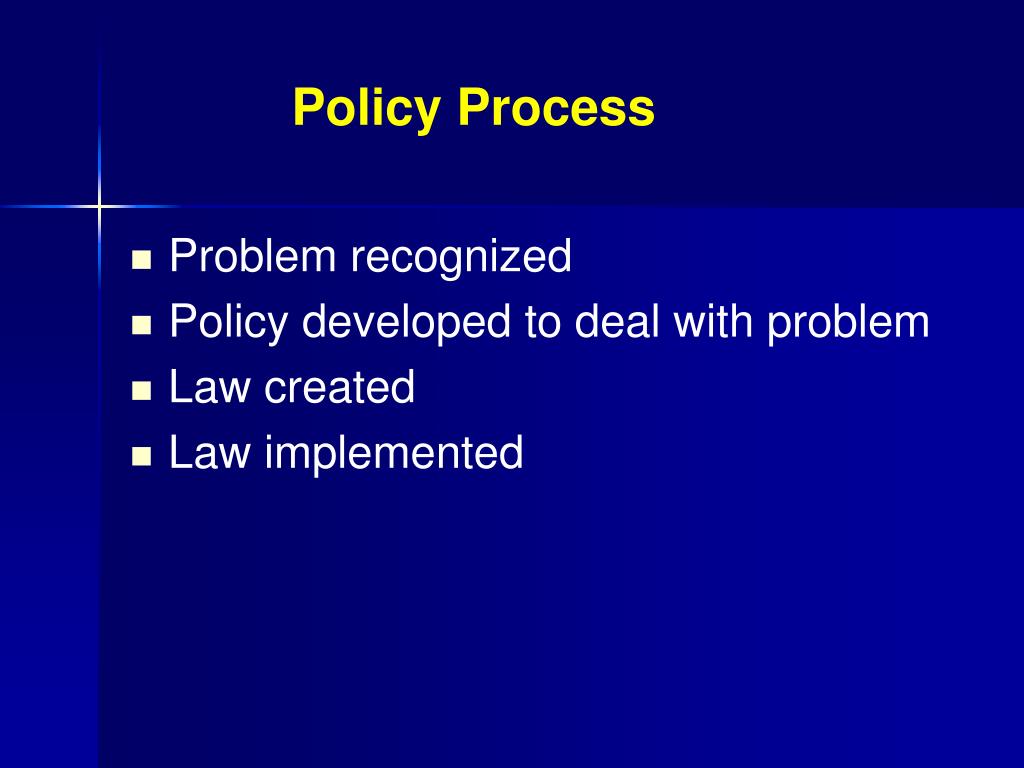 Policy Process

- Problem recognized
- Policy developed to deal with problem
- Law created
- Law implemented